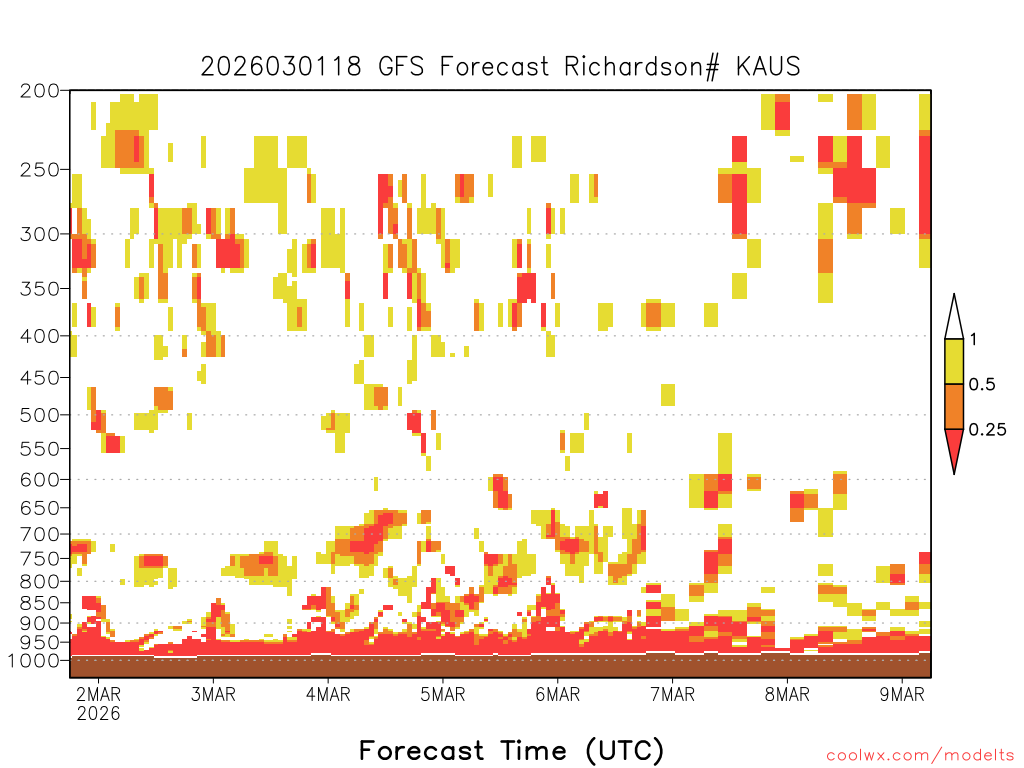 2026030118 GFS Forecast Richardson# KAUS

200
250
300
350
400
450
500
550
600
650
700
750
800
850
900
950
1000

1
0.5
0.25

2MAR
2026
3MAR
4MAR
5MAR
6MAR
7MAR
8MAR
9MAR

Forecast Time (UTC)

coolwx.com/modelts